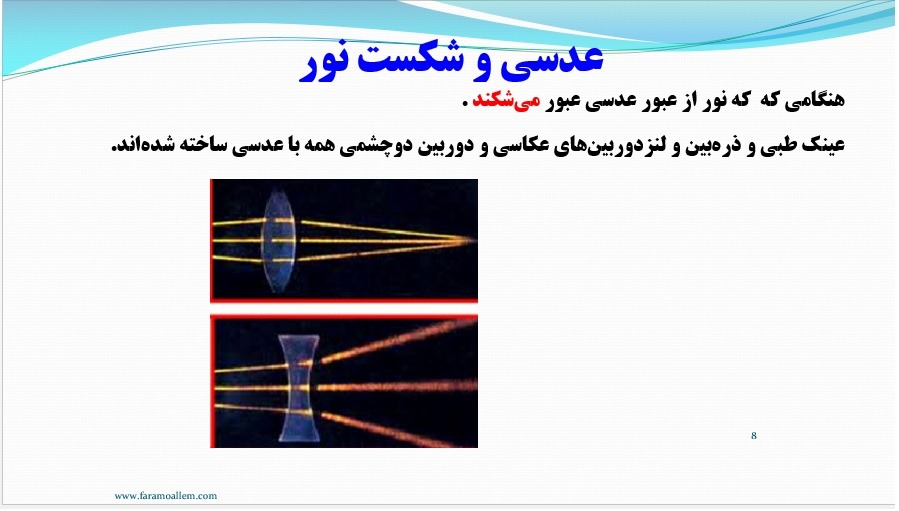 عدسی و شکست نور

هنگامی که که نور از عبور عدسی عبور می‌شکند .

عینک طبی و ذره‌بین و لنزدوربین‌های عکاسی و دوربین دوچشمی همه با عدسی ساخته شده‌اند.

8

www.faramoallem.com